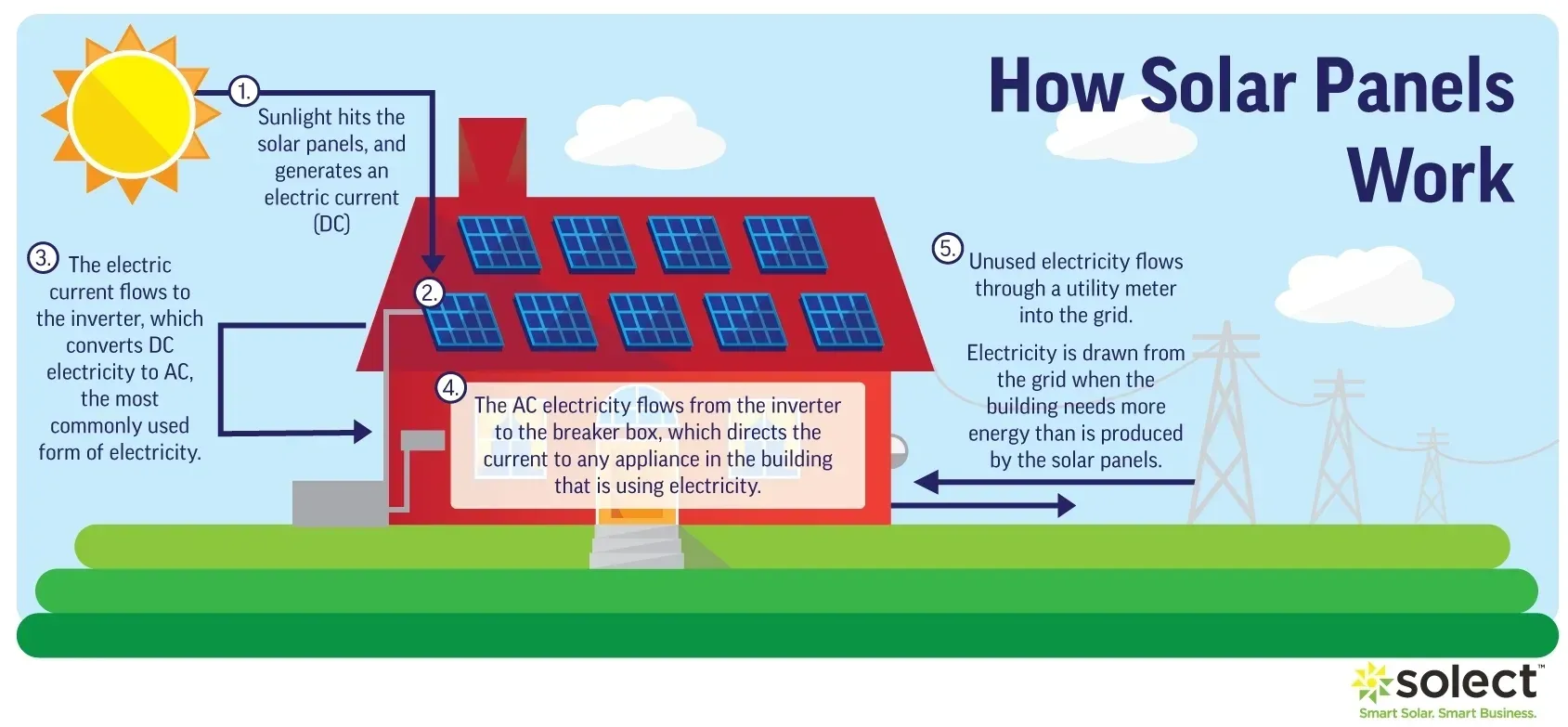 How Solar Panels Work

1. Sunlight hits the solar panels, and generates an electric current (DC)

2.

3. The electric current flows to the inverter, which converts DC electricity to AC, the most commonly used form of electricity.

4. The AC electricity flows from the inverter to the breaker box, which directs the current to any appliance in the building that is using electricity.

5. Unused electricity flows through a utility meter into the grid.

Electricity is drawn from the grid when the building needs more energy than is produced by the solar panels.

solect™
Smart Solar. Smart Business.